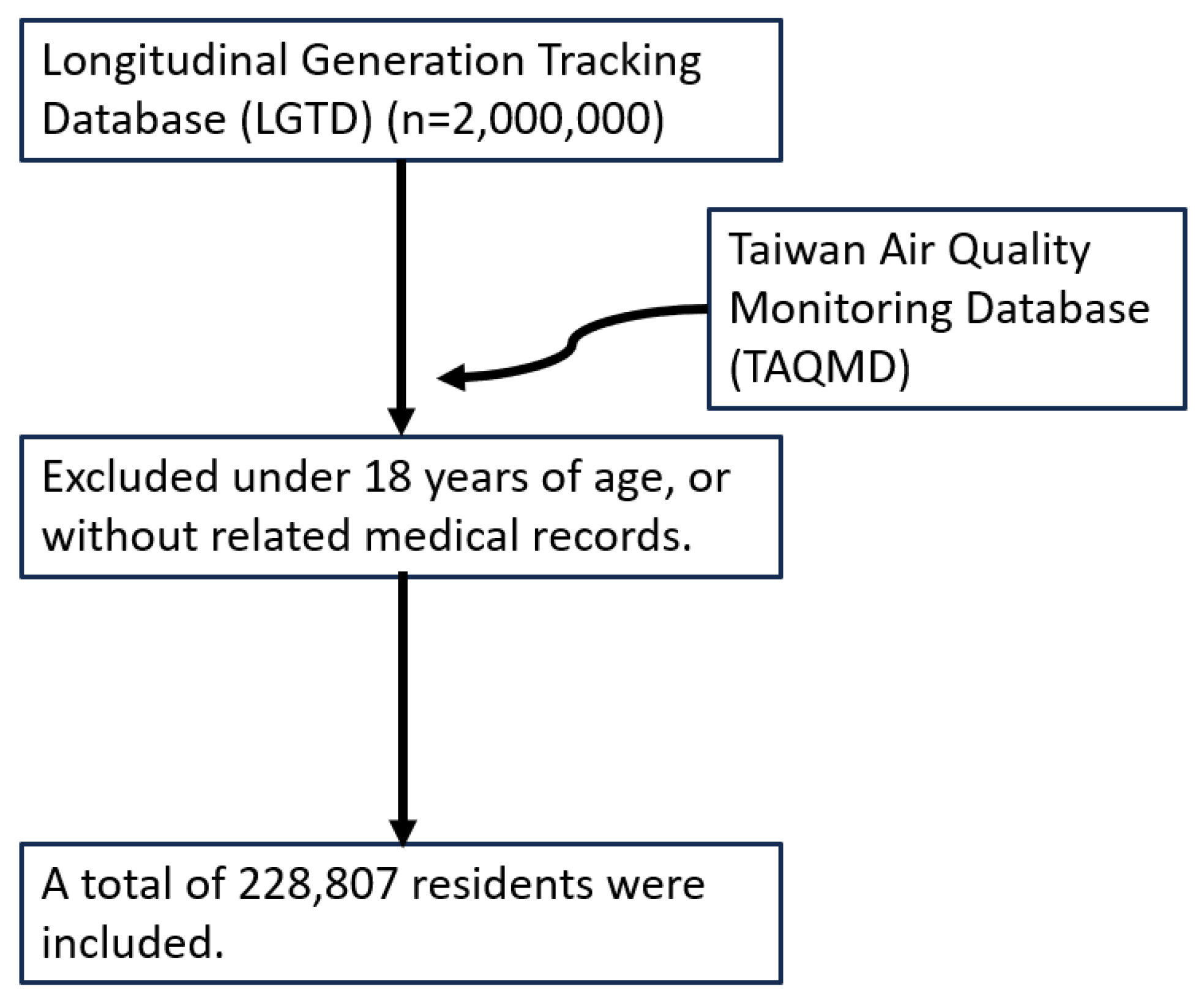 Longitudinal Generation Tracking Database (LGTD) (n=2,000,000)

Taiwan Air Quality Monitoring Database (TAQMD)

Excluded under 18 years of age, or without related medical records.

A total of 228,807 residents were included.